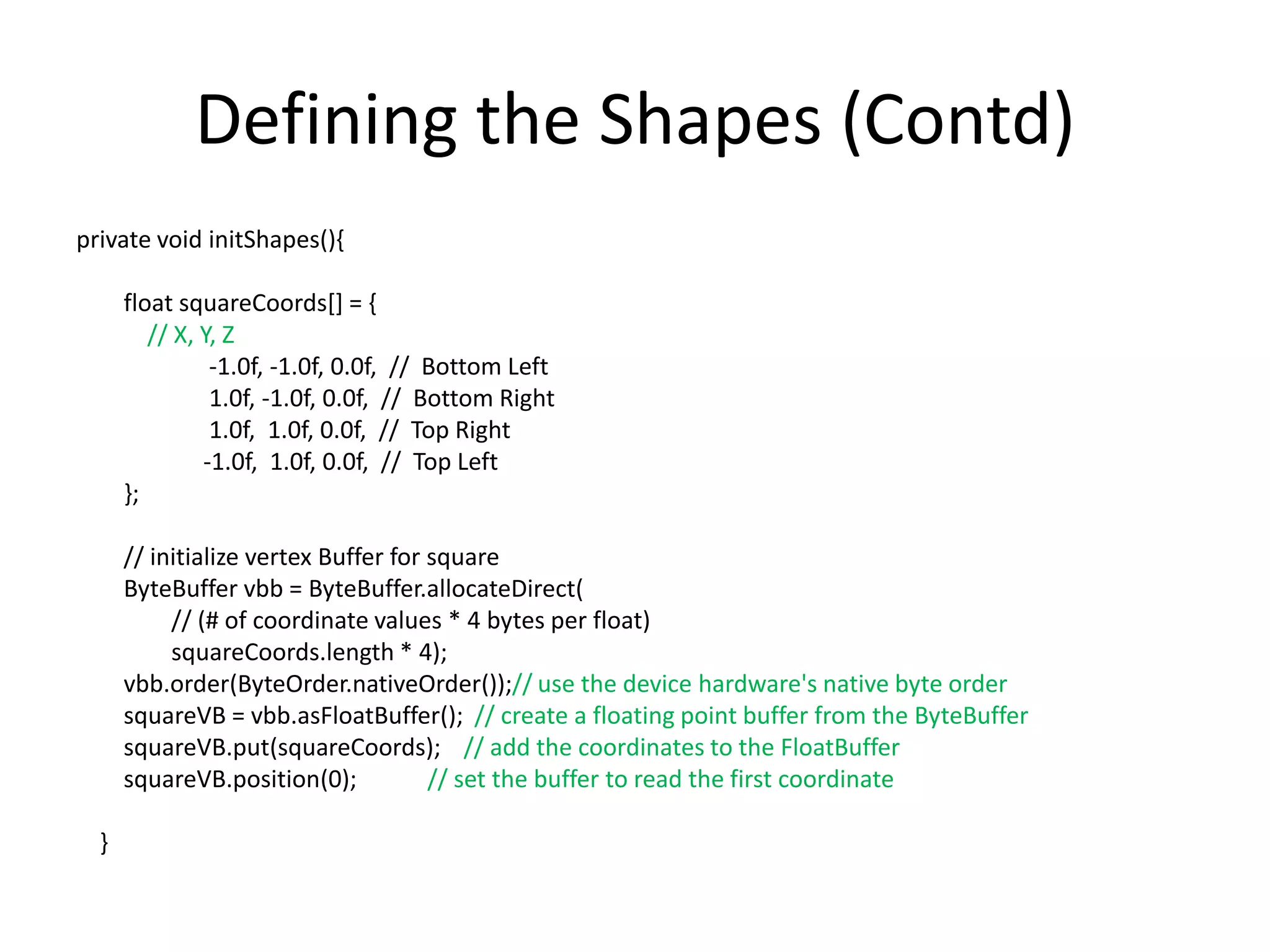 Defining the Shapes (Contd)

private void initShapes(){

float squareCoords[] = {
// X, Y, Z
-1.0f, -1.0f, 0.0f, // Bottom Left
1.0f, -1.0f, 0.0f, // Bottom Right
1.0f, 1.0f, 0.0f, // Top Right
-1.0f, 1.0f, 0.0f, // Top Left
};

// initialize vertex Buffer for square
ByteBuffer vbb = ByteBuffer.allocateDirect(
// (# of coordinate values * 4 bytes per float)
squareCoords.length * 4);
vbb.order(ByteOrder.nativeOrder());// use the device hardware's native byte order
squareVB = vbb.asFloatBuffer(); // create a floating point buffer from the ByteBuffer
squareVB.put(squareCoords); // add the coordinates to the FloatBuffer
squareVB.position(0); // set the buffer to read the first coordinate

}